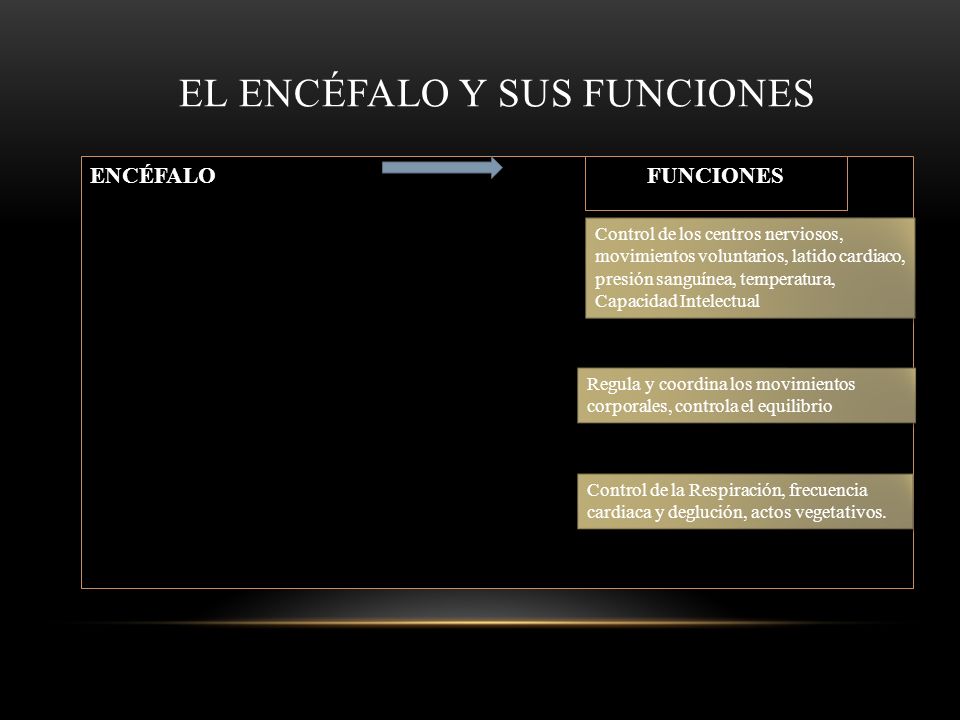 EL ENCÉFALO Y SUS FUNCIONES

ENCÉFALO

FUNCIONES

Control de los centros nerviosos, movimientos voluntarios, latido cardiaco, presión sanguínea, temperatura, Capacidad Intelectual

Regula y coordina los movimientos corporales, controla el equilibrio

Control de la Respiración, frecuencia cardiaca y deglución, actos vegetativos.